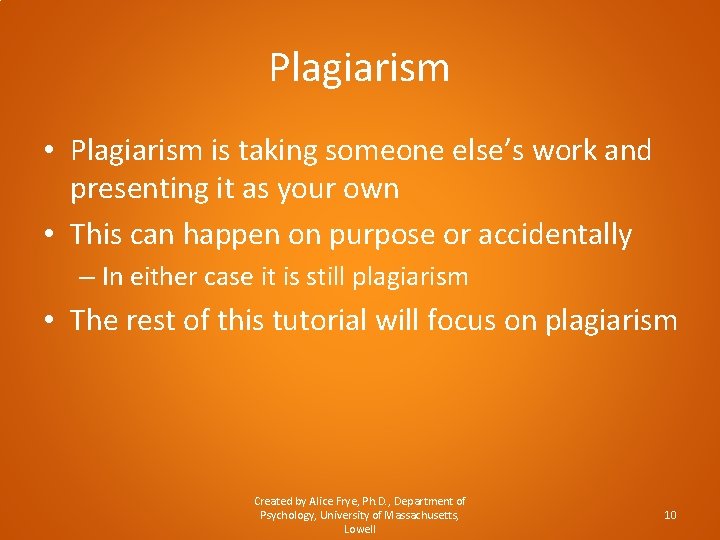 Plagiarism

• Plagiarism is taking someone else's work and presenting it as your own

• This can happen on purpose or accidentally

– In either case it is still plagiarism

• The rest of this tutorial will focus on plagiarism

Created by Alice Frye, Ph.D., Department of Psychology, University of Massachusetts, Lowell

10